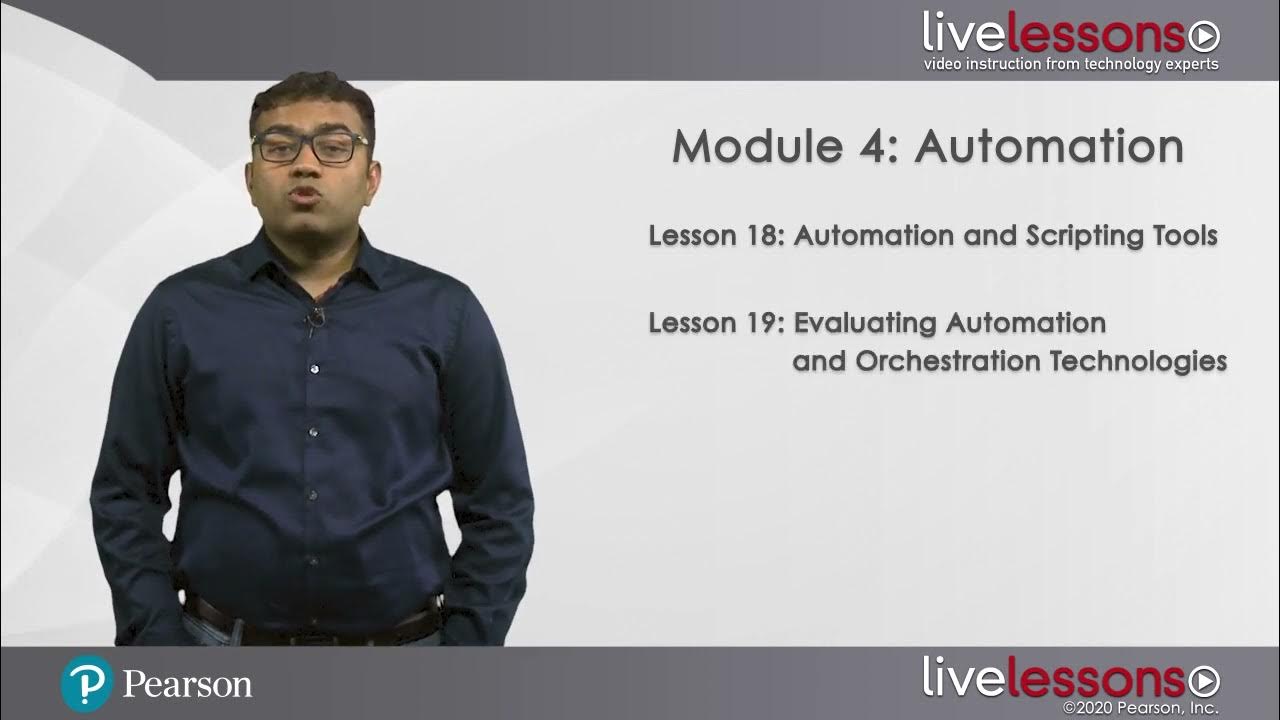 livelessons
video instruction from technology experts

Module 4: Automation

Lesson 18: Automation and Scripting Tools

Lesson 19: Evaluating Automation and Orchestration Technologies

Pearson

livelessons
©2020 Pearson, Inc.